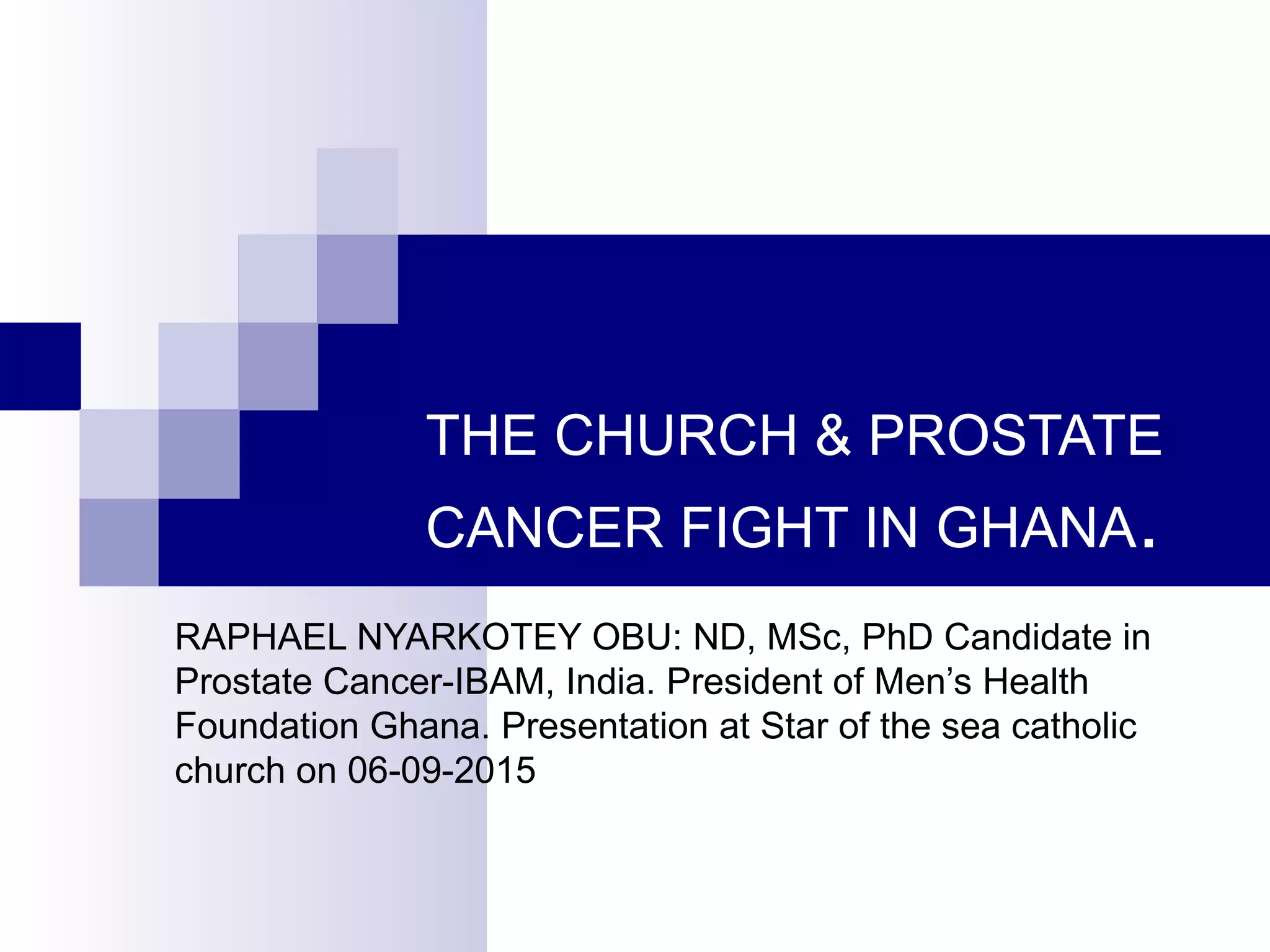 THE CHURCH & PROSTATE CANCER FIGHT IN GHANA.

RAPHAEL NYARKOTEY OBU: ND, MSc, PhD Candidate in Prostate Cancer-IBAM, India. President of Men’s Health Foundation Ghana. Presentation at Star of the sea catholic church on 06-09-2015